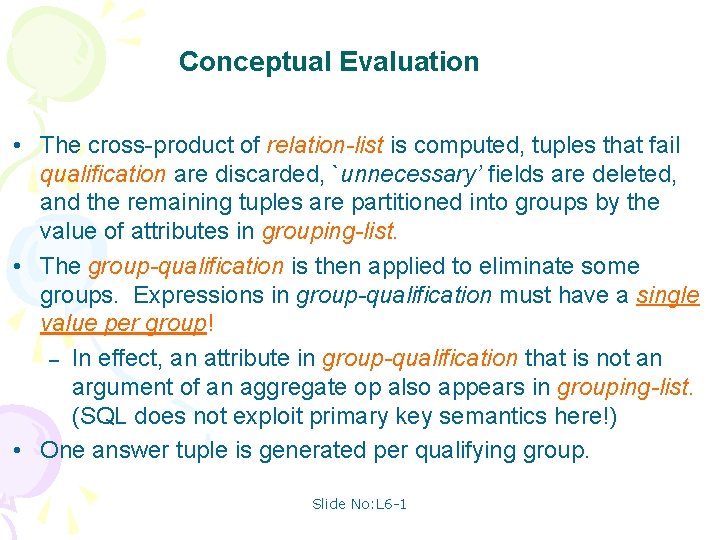 Conceptual Evaluation

• The cross-product of relation-list is computed, tuples that fail qualification are discarded, `unnecessary' fields are deleted, and the remaining tuples are partitioned into groups by the value of attributes in grouping-list.

• The group-qualification is then applied to eliminate some groups. Expressions in group-qualification must have a single value per group!

– In effect, an attribute in group-qualification that is not an argument of an aggregate op also appears in grouping-list. (SQL does not exploit primary key semantics here!)

• One answer tuple is generated per qualifying group.

Slide No:L6-1